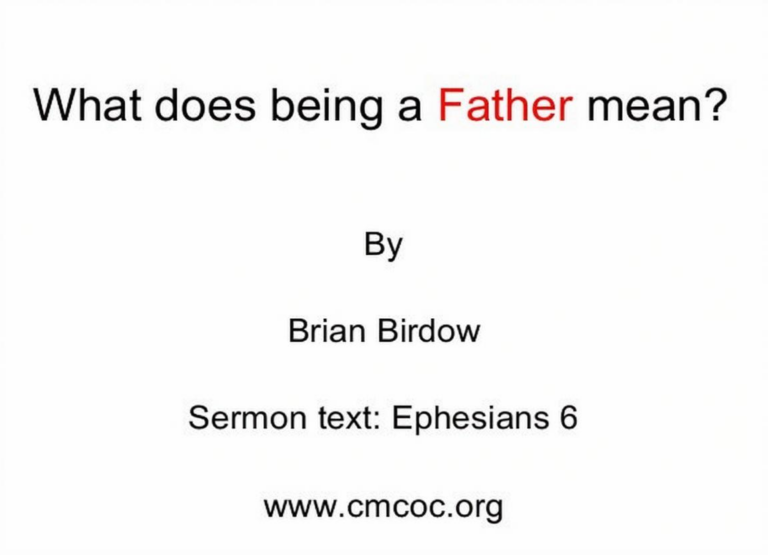 What does being a Father mean?

By

Brian Birdow

Sermon text: Ephesians 6

www.cmcoc.org